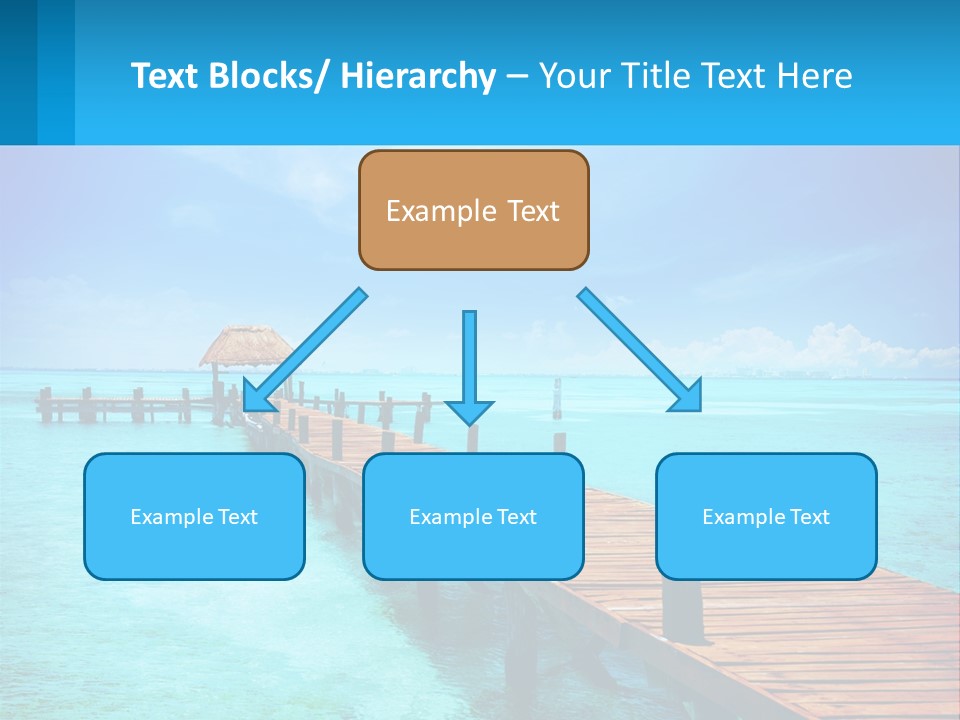 Text Blocks/ Hierarchy – Your Title Text Here

Example Text

Example Text

Example Text

Example Text